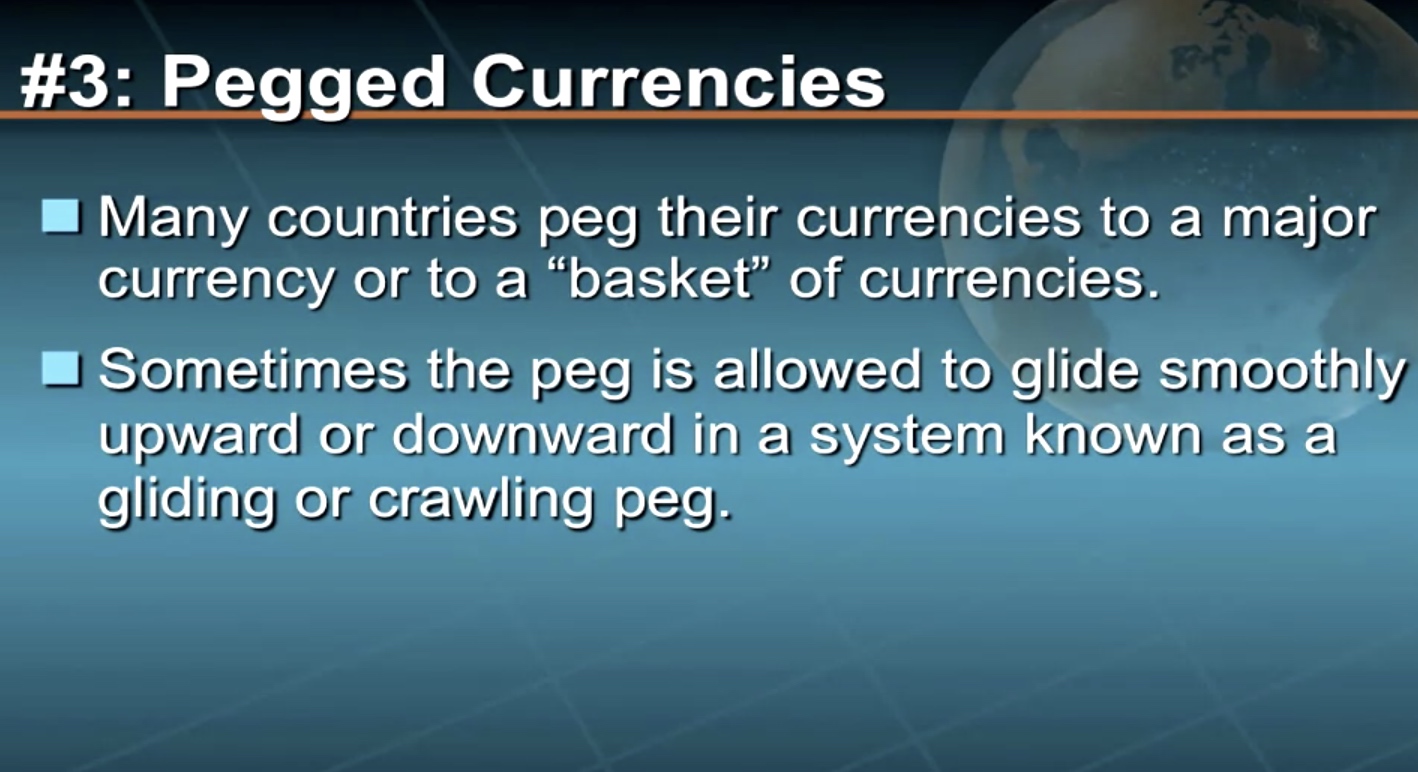 #3: Pegged Currencies

Many countries peg their currencies to a major currency or to a “basket” of currencies.

Sometimes the peg is allowed to glide smoothly upward or downward in a system known as a gliding or crawling peg.